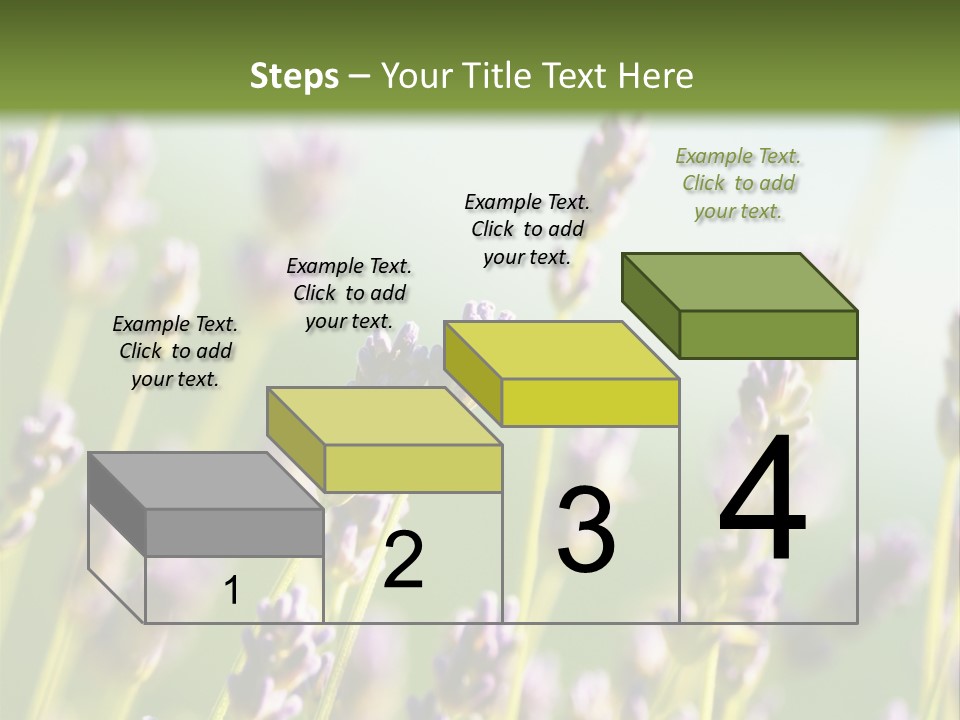 Steps – Your Title Text Here

Example Text. Click to add your text.

Example Text. Click to add your text.

Example Text. Click to add your text.

Example Text. Click to add your text.

1

2

3

4